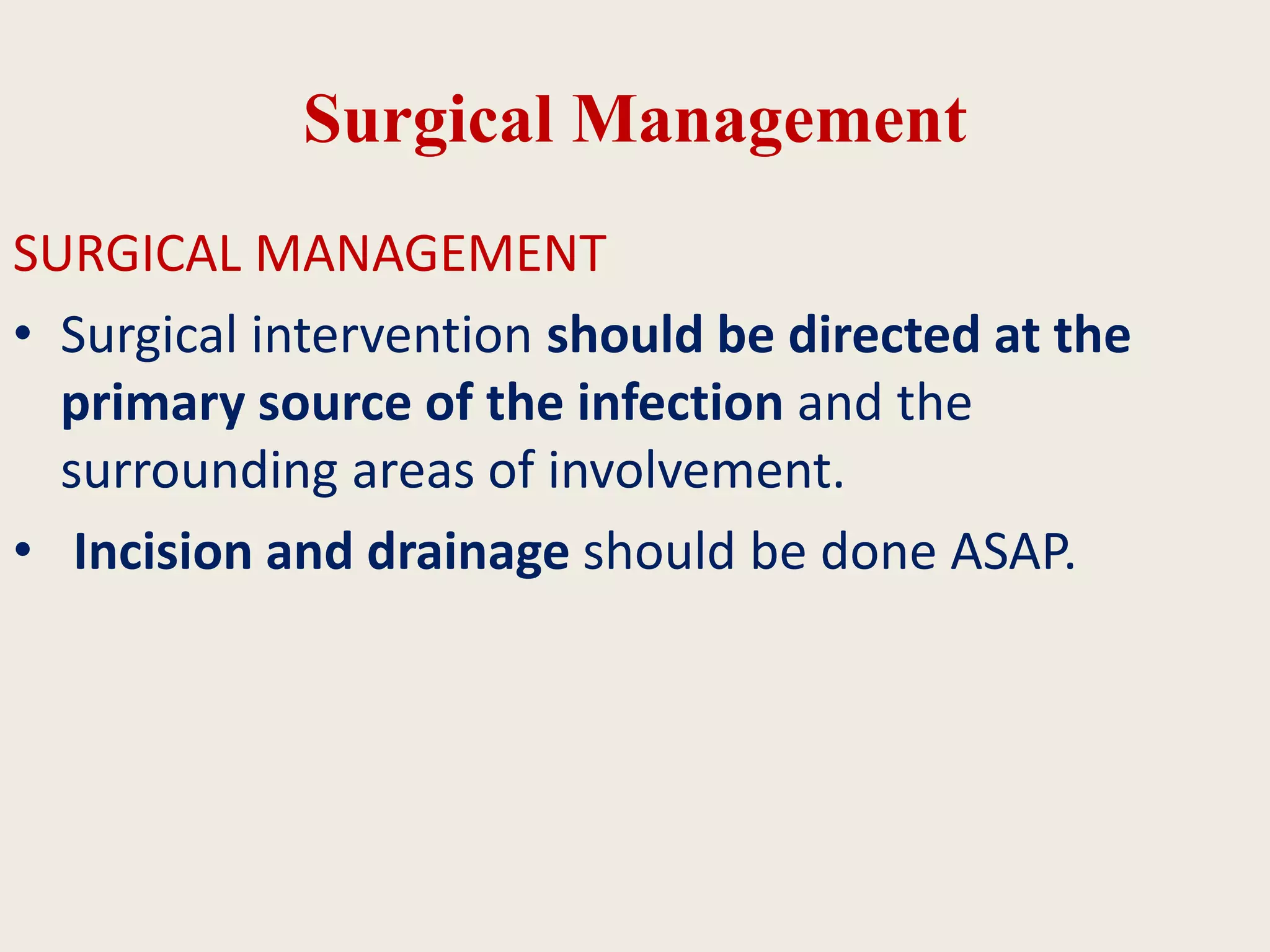 Surgical Management

SURGICAL MANAGEMENT

• Surgical intervention should be directed at the primary source of the infection and the surrounding areas of involvement.

• Incision and drainage should be done ASAP.